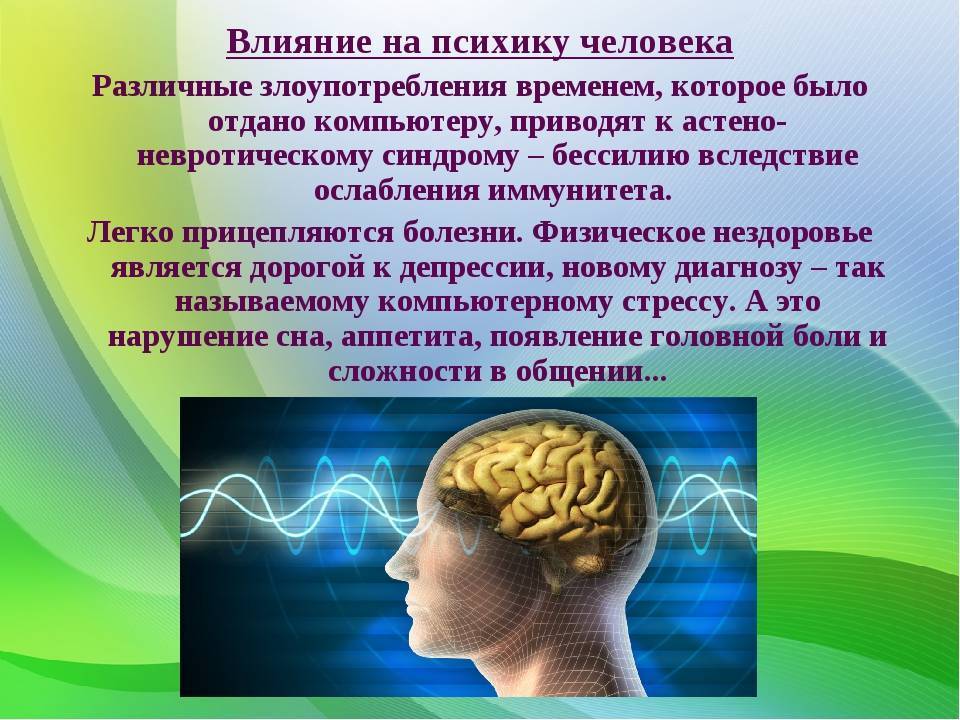 Влияние на психику человека

Различные злоупотребления временем, которое было отдано компьютеру, приводят к астено-невротическому синдрому – бессилию вследствие ослабления иммунитета.

Легко прицепляются болезни. Физическое нездоровье является дорогой к депрессии, новому диагнозу – так называемому компьютерному стрессу. А это нарушение сна, аппетита, появление головной боли и сложности в общении...